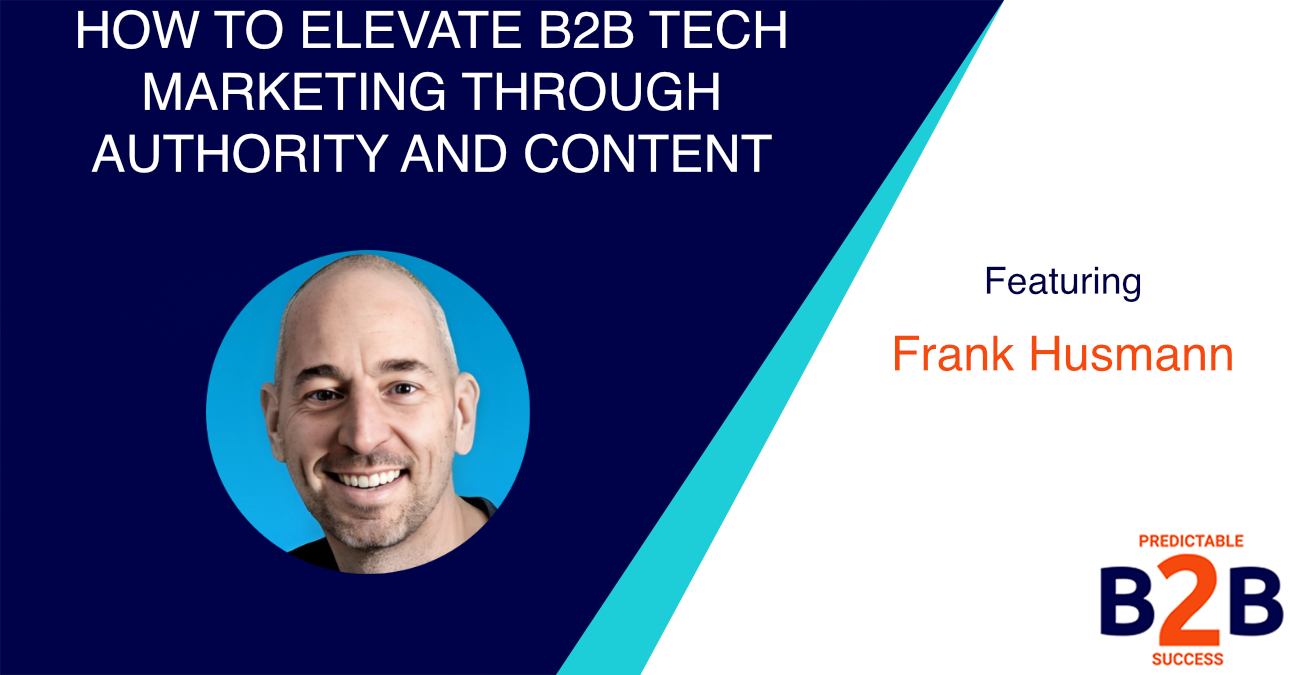 HOW TO ELEVATE B2B TECH MARKETING THROUGH AUTHORITY AND CONTENT

Featuring

Frank Husmann

PREDICTABLE
B2B
SUCCESS